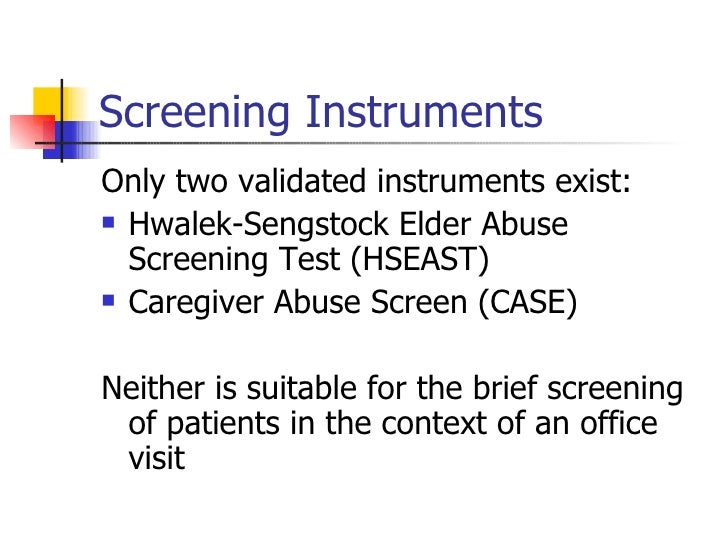 Screening Instruments

Only two validated instruments exist:

- Hwalek-Sengstock Elder Abuse Screening Test (HSEAST)
- Caregiver Abuse Screen (CASE)

Neither is suitable for the brief screening of patients in the context of an office visit